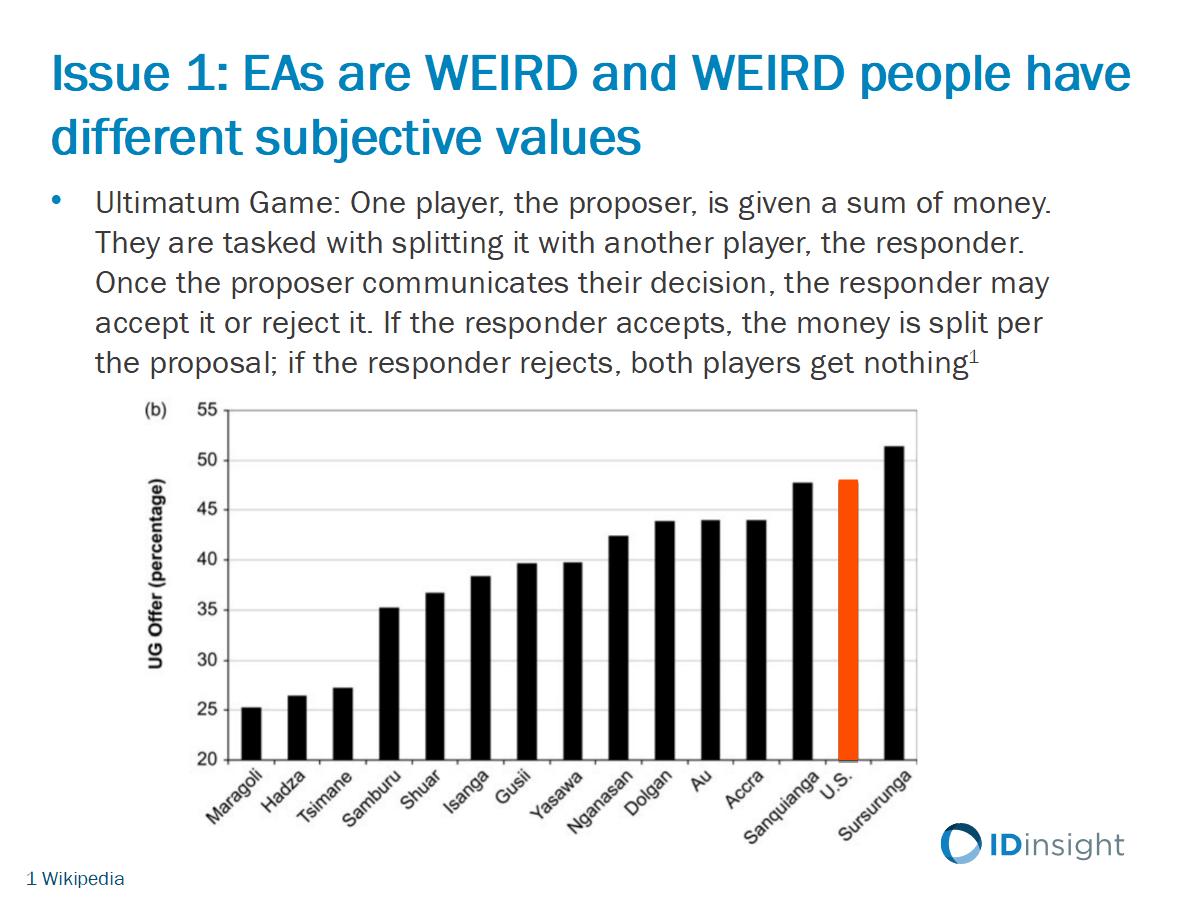 Issue 1: EAs are WEIRD and WEIRD people have different subjective values

• Ultimatum Game: One player, the proposer, is given a sum of money. They are tasked with splitting it with another player, the responder. Once the proposer communicates their decision, the responder may accept it or reject it. If the responder accepts, the money is split per the proposal; if the responder rejects, both players get nothing$^1$

(b)

UG Offer (percentage)

55
50
45
40
35
30
25
20

Maragoli
Hadza
Tsimane
Samburu
Shuar
Isanga
Gusii
Yasawa
Nganasan
Dolgan
Au
Accra
Sanquianga
U.S.
Sursurunga

IDinsight

1 Wikipedia